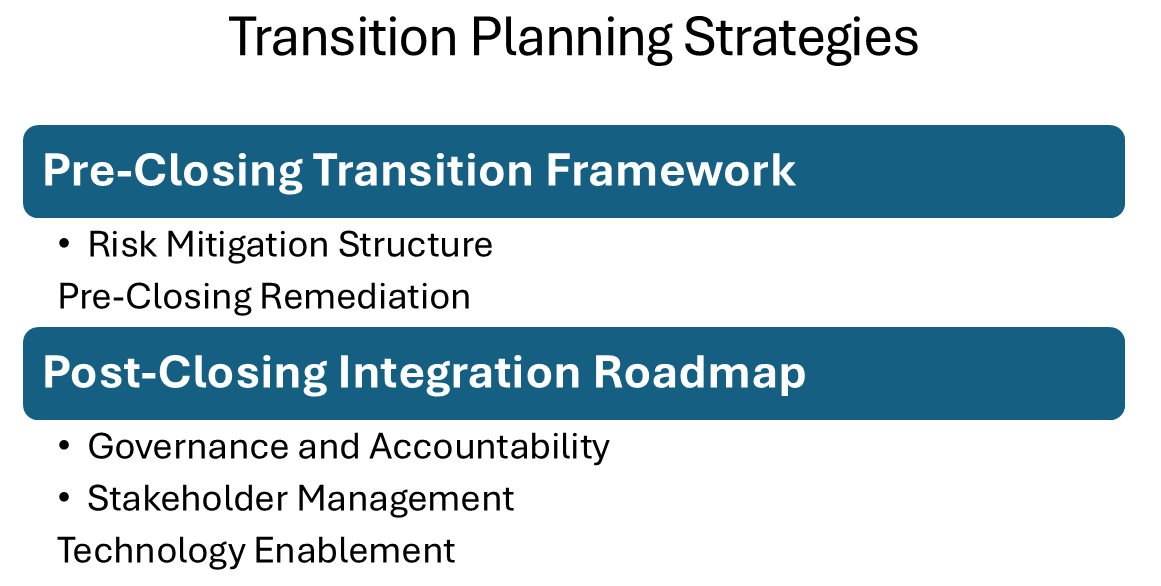 Transition Planning Strategies

Pre-Closing Transition Framework

• Risk Mitigation Structure

Pre-Closing Remediation

Post-Closing Integration Roadmap

• Governance and Accountability

• Stakeholder Management

Technology Enablement